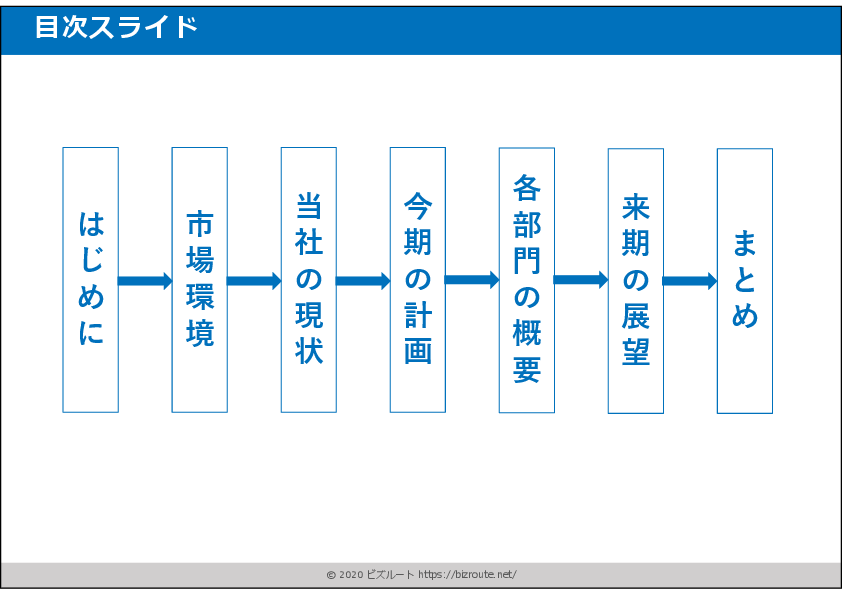 目次スライド

はじめに

市場環境

当社の現状

今期の計画

各部門の概要

来期の展望

まとめ

© 2020 ビズルート https://bizroute.net/